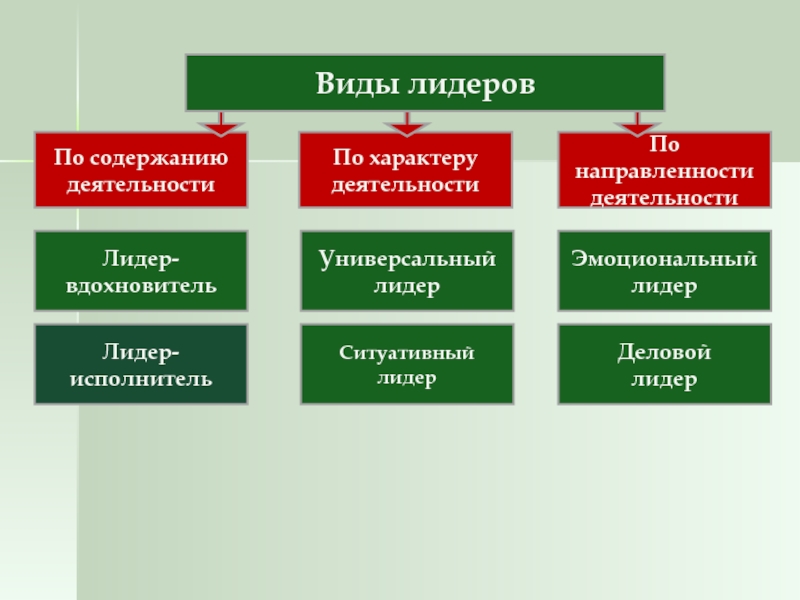 Виды лидеров

По содержанию деятельности

Лидер-вдохновитель

Лидер-исполнитель

По характеру деятельности

Универсальный лидер

Ситуативный лидер

По направленности деятельности

Эмоциональный лидер

Деловой лидер